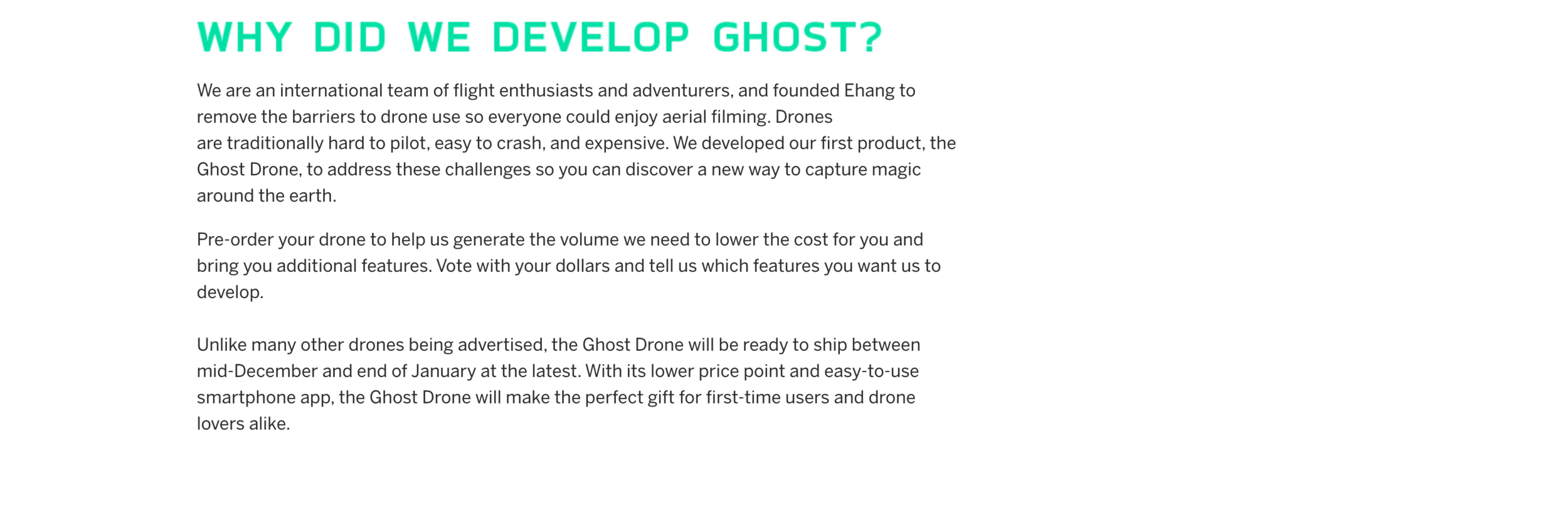 WHY DID WE DEVELOP GHOST?

We are an international team of flight enthusiasts and adventurers, and founded Ehang to remove the barriers to drone use so everyone could enjoy aerial filming. Drones are traditionally hard to pilot, easy to crash, and expensive. We developed our first product, the Ghost Drone, to address these challenges so you can discover a new way to capture magic around the earth.

Pre-order your drone to help us generate the volume we need to lower the cost for you and bring you additional features. Vote with your dollars and tell us which features you want us to develop.

Unlike many other drones being advertised, the Ghost Drone will be ready to ship between mid-December and end of January at the latest. With its lower price point and easy-to-use smartphone app, the Ghost Drone will make the perfect gift for first-time users and drone lovers alike.